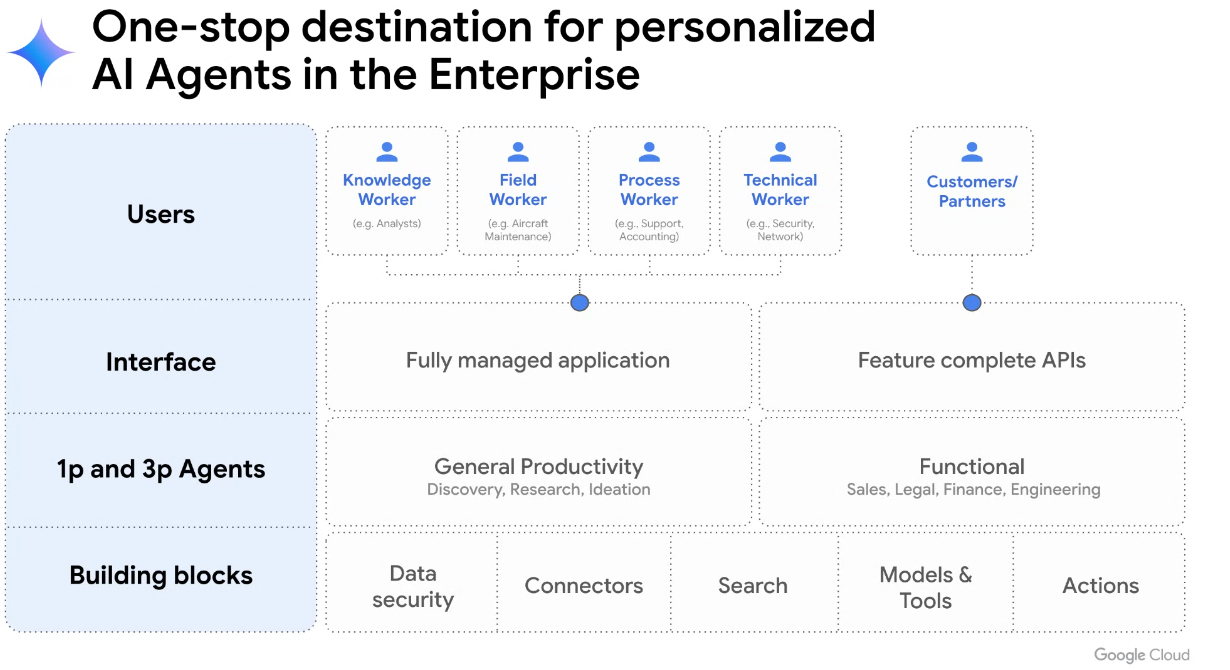 One-stop destination for personalized AI Agents in the Enterprise

Users

Knowledge Worker
(e.g. Analysts)

Field Worker
(e.g. Aircraft Maintenance)

Process Worker
(e.g., Support, Accounting)

Technical Worker
(e.g., Security, Network)

Customers/ Partners

Interface

Fully managed application

Feature complete APIs

1p and 3p Agents

General Productivity
Discovery, Research, Ideation

Functional
Sales, Legal, Finance, Engineering

Building blocks

Data security

Connectors

Search

Models & Tools

Actions

Google Cloud